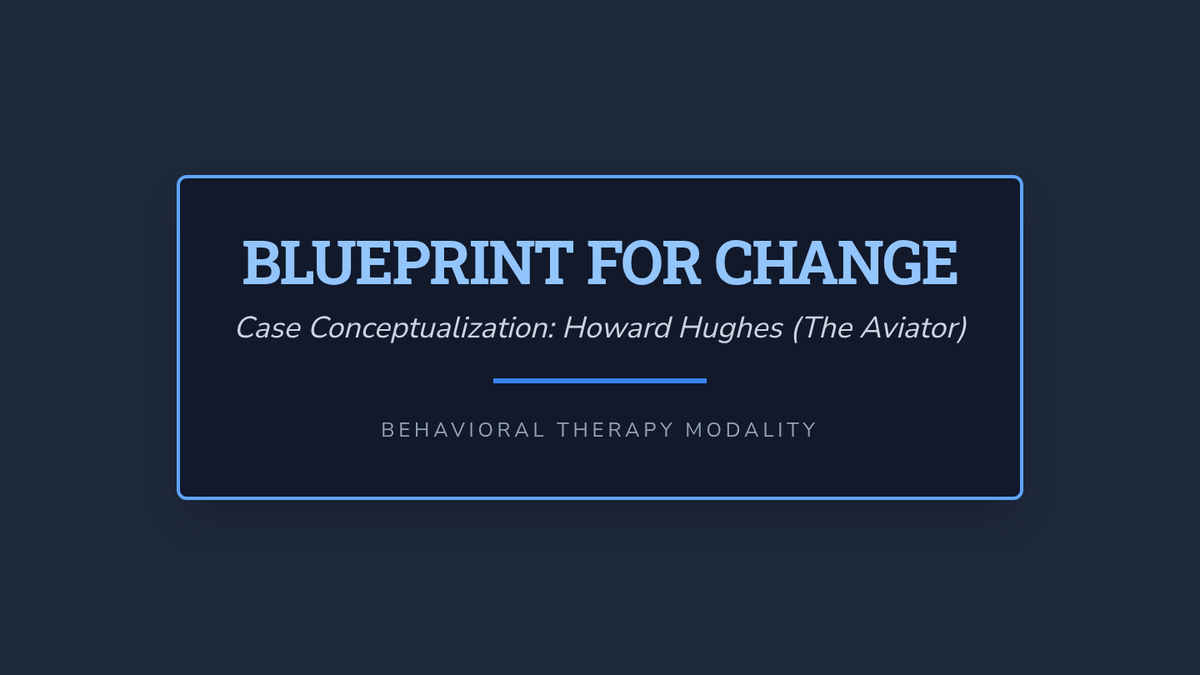 BLUEPRINT FOR CHANGE

Case Conceptualization: Howard Hughes (The Aviator)

BEHAVIORAL THERAPY MODALITY